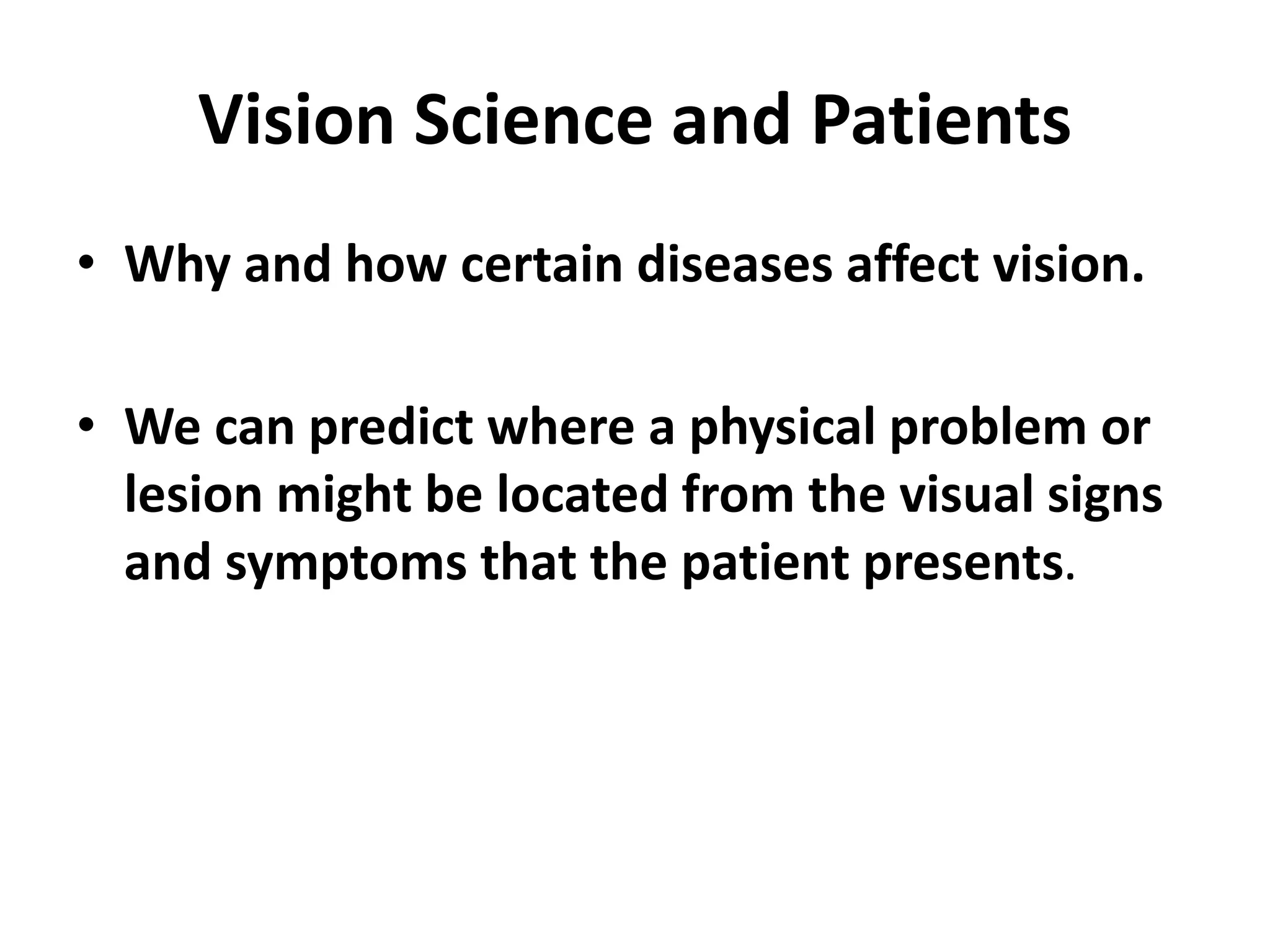 Vision Science and Patients

• Why and how certain diseases affect vision.

• We can predict where a physical problem or lesion might be located from the visual signs and symptoms that the patient presents.